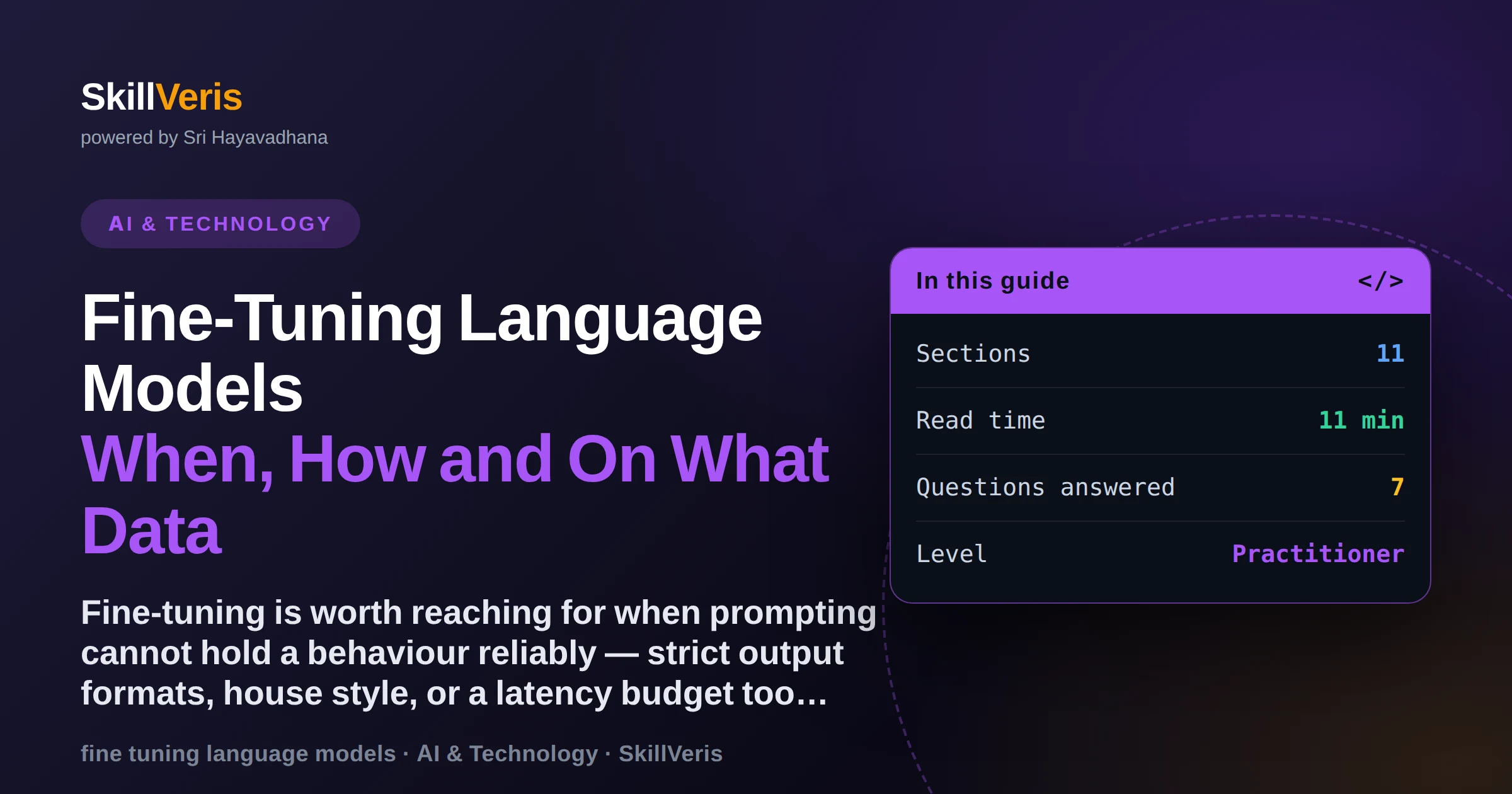 SkillVeris
powered by Sri Hayavadhana

AI & TECHNOLOGY

Fine-Tuning Language Models
When, How and On What Data

Fine-tuning is worth reaching for when prompting cannot hold a behaviour reliably — strict output formats, house style, or a latency budget too…

fine tuning language models · AI & Technology · SkillVeris

In this guide </>

Sections 11

Read time 11 min

Questions answered 7

Level Practitioner